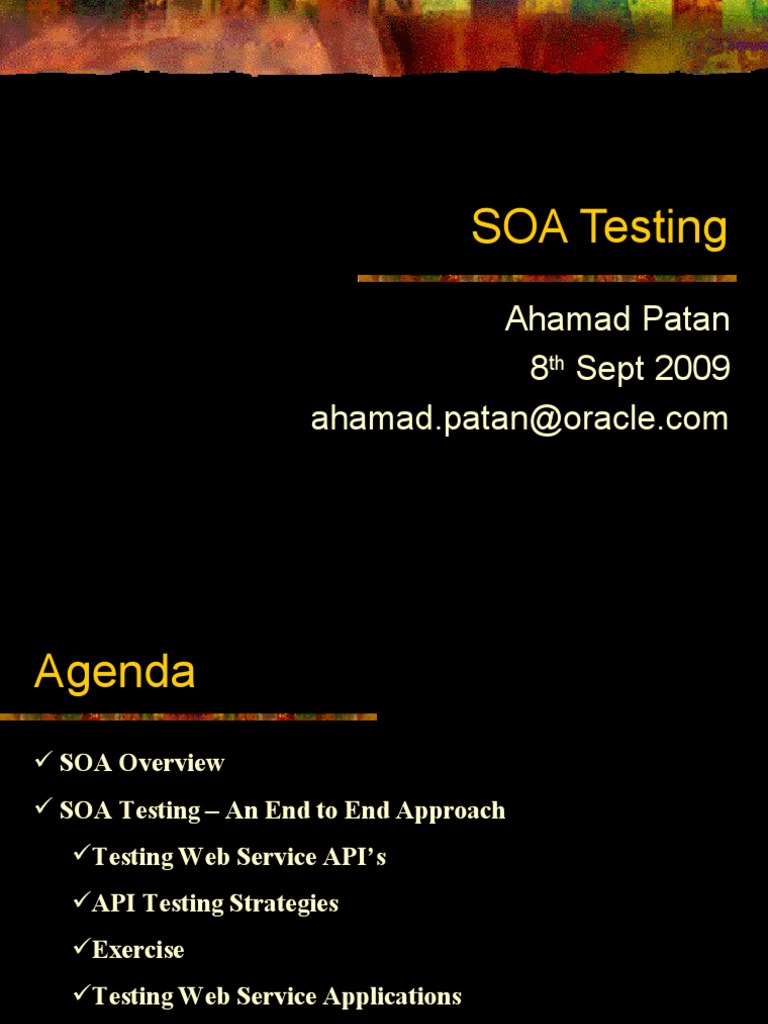 SOA Testing

Ahamad Patan
8$^{th}$ Sept 2009
ahamad.patan@oracle.com

Agenda

✓ SOA Overview
✓ SOA Testing – An End to End Approach
✓Testing Web Service API's
✓API Testing Strategies
✓Exercise
✓Testing Web Service Applications